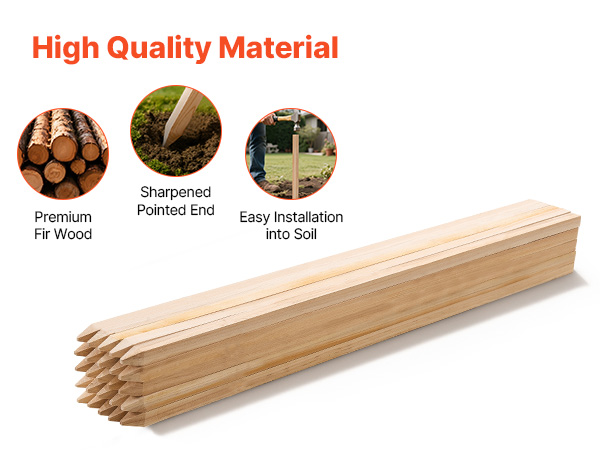 High Quality Material

Premium Fir Wood

Sharpened Pointed End

Easy Installation into Soil